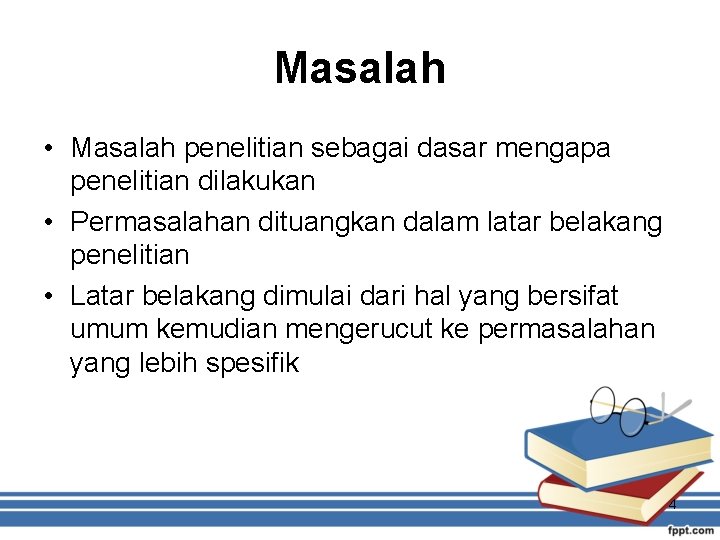 Masalah

• Masalah penelitian sebagai dasar mengapa penelitian dilakukan
• Permasalahan dituangkan dalam latar belakang penelitian
• Latar belakang dimulai dari hal yang bersifat umum kemudian mengerucut ke permasalahan yang lebih spesifik

4

fppt.com